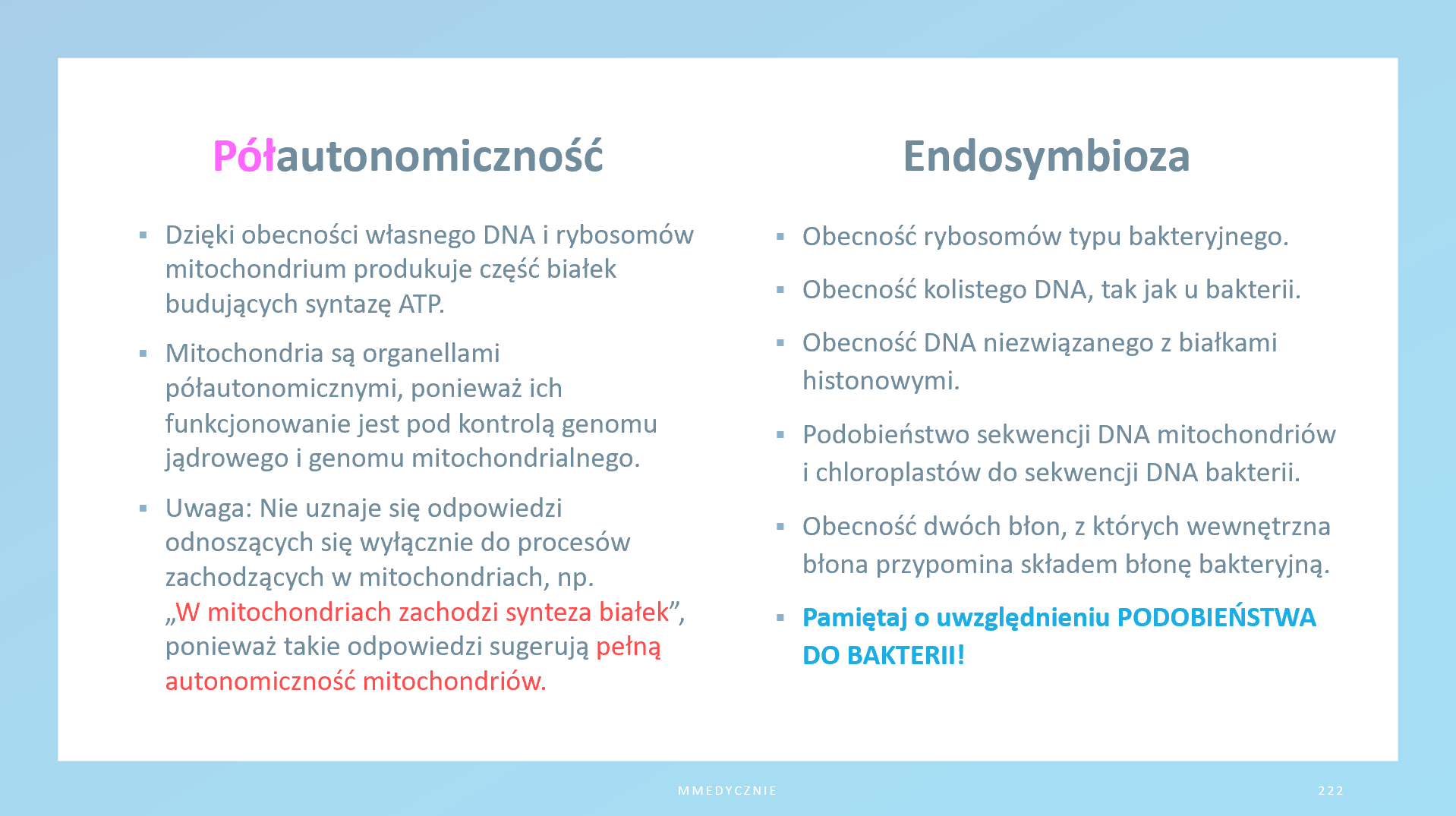 Półautonomiczność

- Dzięki obecności własnego DNA i rybosomów mitochondrium produkuje część białek budujących syntazę ATP.
- Mitochondria są organellami półautonomicznymi, ponieważ ich funkcjonowanie jest pod kontrolą genomu jądrowego i genomu mitochondrialnego.
- Uwaga: Nie uznaje się odpowiedzi odnoszących się wyłącznie do procesów zachodzących w mitochondriach, np. „W mitochondriach zachodzi synteza białek”, ponieważ takie odpowiedzi sugerują pełną autonomiczność mitochondriów.

Endosymbioza

- Obecność rybosomów typu bakteryjnego.
- Obecność kolistego DNA, tak jak u bakterii.
- Obecność DNA niezwiązanego z białkami histonowymi.
- Podobieństwo sekwencji DNA mitochondriów i chloroplastów do sekwencji DNA bakterii.
- Obecność dwóch błon, z których wewnętrzna błona przypomina składem błonę bakteryjną.
- Pamiętaj o uwzględnieniu PODOBIEŃSTWA DO BAKTERII!

MMEDYCZNIE

222